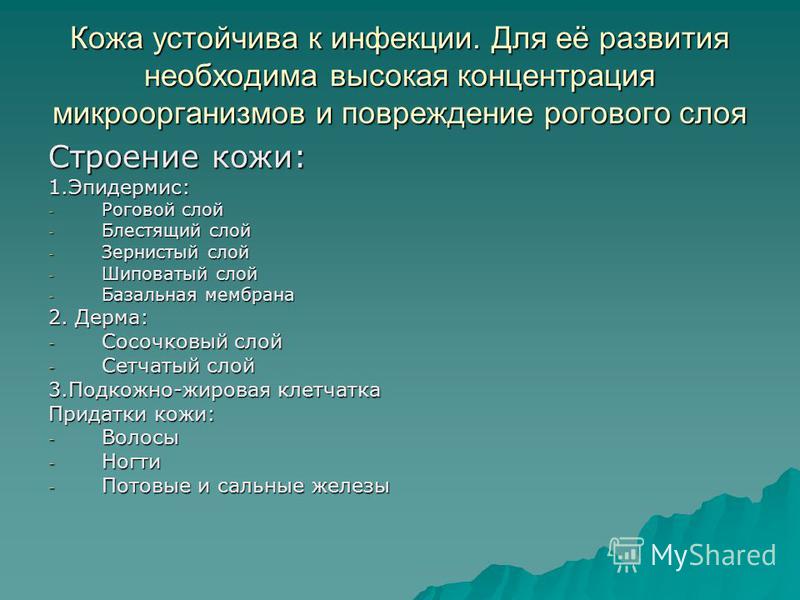 Кожа устойчива к инфекции. Для её развития необходима высокая концентрация микроорганизмов и повреждение рогового слоя

Строение кожи:
1.Эпидермис:
- Роговой слой
- Блестящий слой
- Зернистый слой
- Шиповатый слой
- Базальная мембрана
2. Дерма:
- Сосочковый слой
- Сетчатый слой
3.Подкожно-жировая клетчатка
Придатки кожи:
- Волосы
- Ногти
- Потовые и сальные железы

MyShared